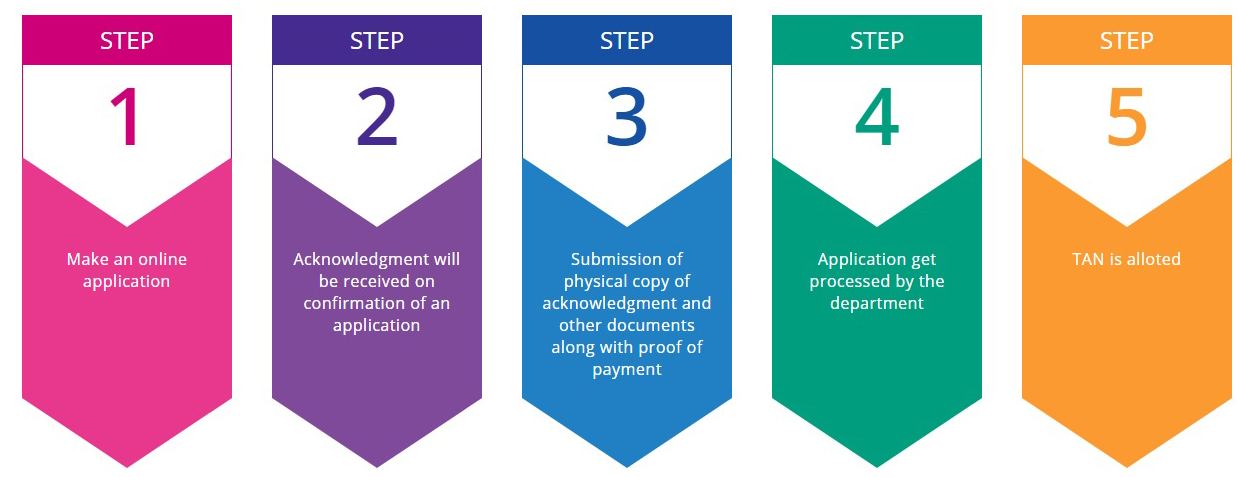 STEP
1
Make an online application

STEP
2
Acknowledgment will be received on confirmation of an application

STEP
3
Submission of physical copy of acknowledgment and other documents along with proof of payment

STEP
4
Application get processed by the department

STEP
5
TAN is alloted